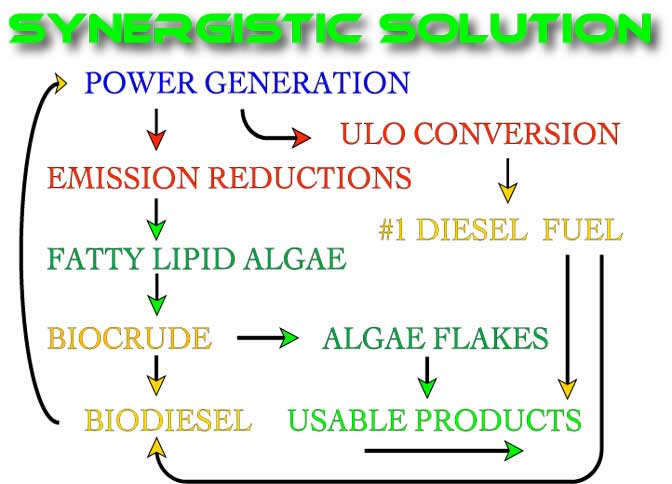 SYNERGISTIC SOLUTION

POWER GENERATION

ULO CONVERSION

EMISSION REDUCTIONS

#1 DIESEL FUEL

FATTY LIPID ALGAE

BIOCRUDE

ALGAE FLAKES

BIODIESEL

USABLE PRODUCTS